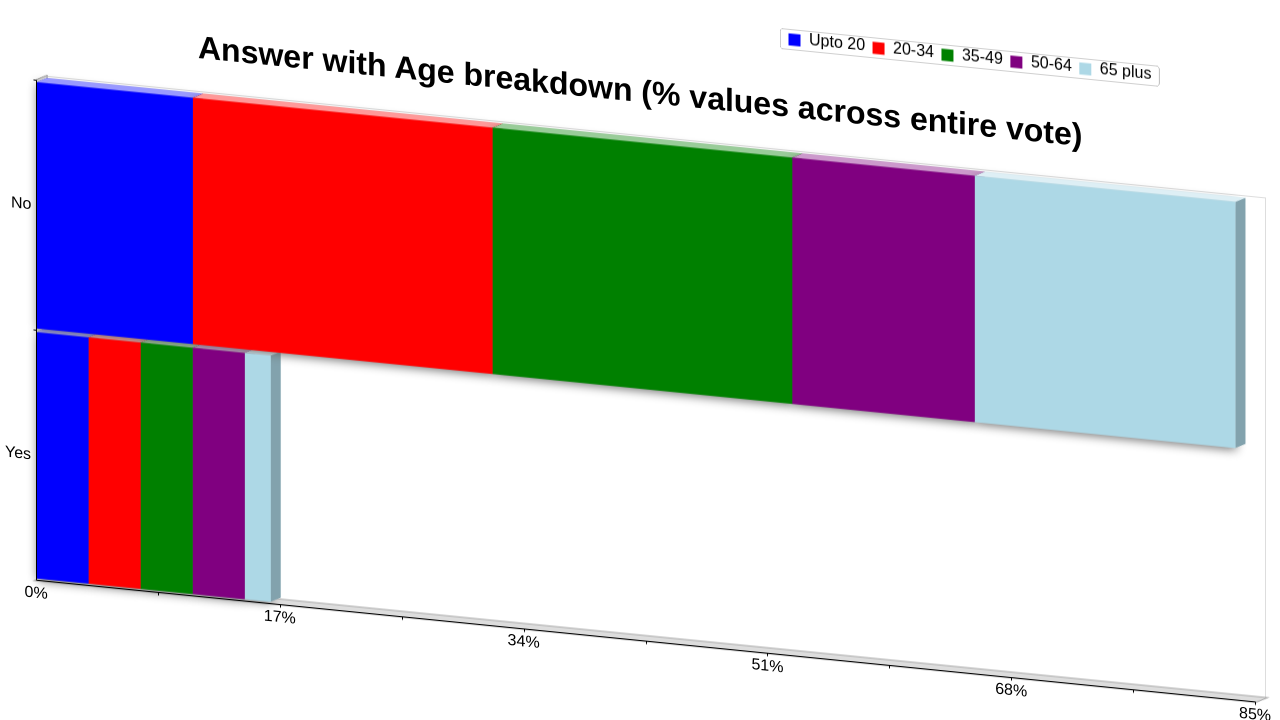 Answer with Age breakdown (% values across entire vote)

Upto 20
20-34
35-49
50-64
65 plus

No
Yes

0%
17%
34%
51%
68%
85%